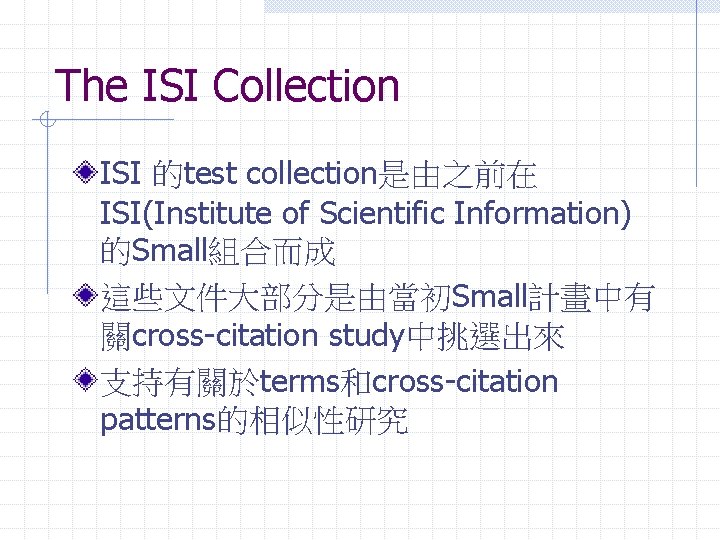 The ISI Collection

ISI 的test collection是由之前在ISI(Institute of Scientific Information)的Small組合而成

這些文件大部分是由當初Small計畫中有關cross-citation study中挑選出來

支持有關於terms和cross-citation patterns的相似性研究